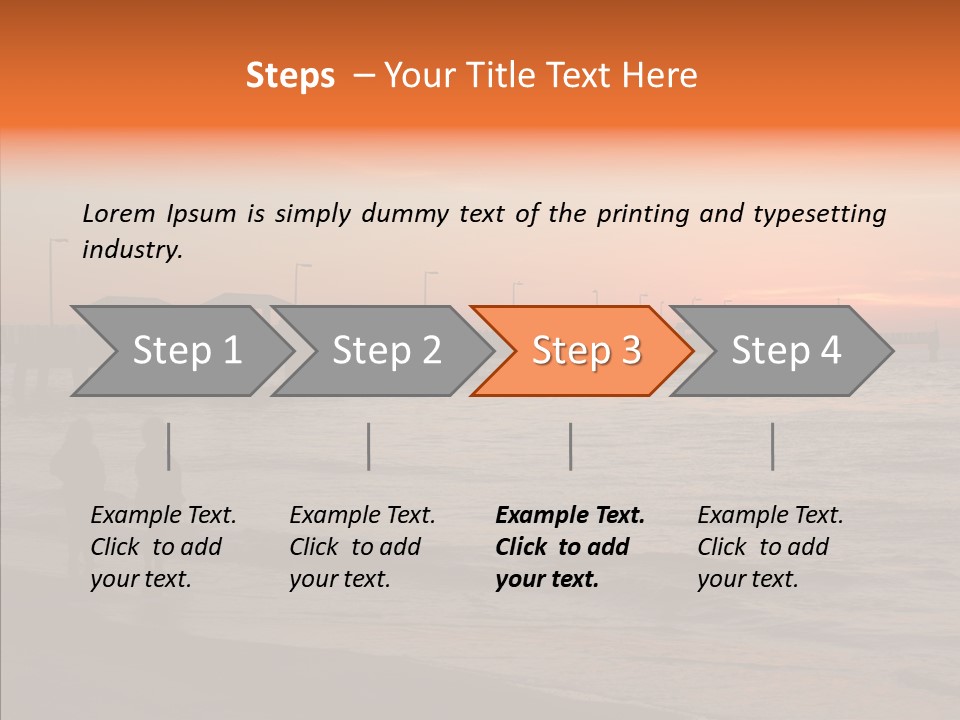 Steps – Your Title Text Here

Lorem Ipsum is simply dummy text of the printing and typesetting industry.

Step 1

Step 2

Step 3

Step 4

Example Text. Click to add your text.

Example Text. Click to add your text.

Example Text. Click to add your text.

Example Text. Click to add your text.